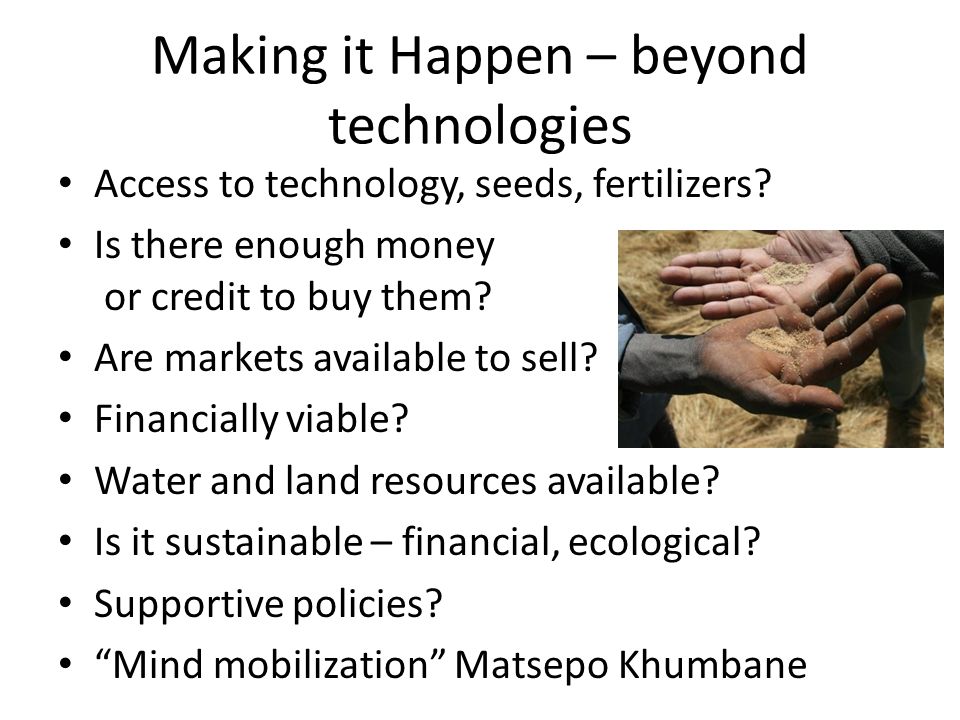 Making it Happen – beyond technologies

• Access to technology, seeds, fertilizers?
• Is there enough money or credit to buy them?
• Are markets available to sell?
• Financially viable?
• Water and land resources available?
• Is it sustainable – financial, ecological?
• Supportive policies?
• “Mind mobilization” Matsepo Khumbane